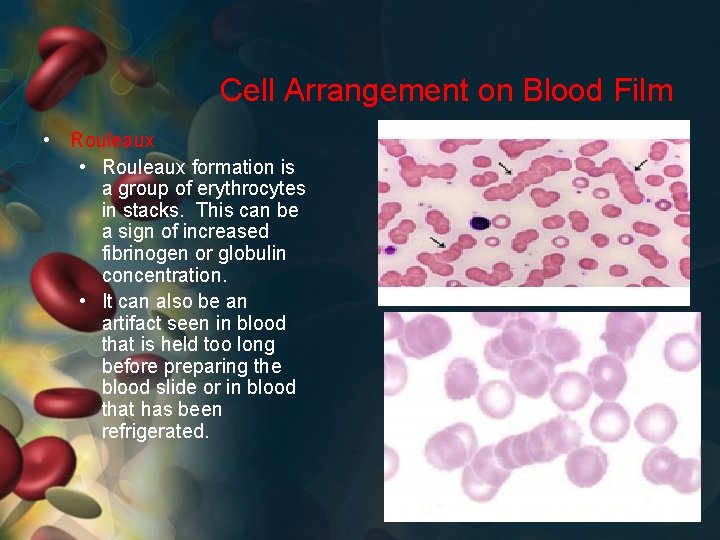 Cell Arrangement on Blood Film

• Rouleaux
  • Rouleaux formation is a group of erythrocytes in stacks. This can be a sign of increased fibrinogen or globulin concentration.
  • It can also be an artifact seen in blood that is held too long before preparing the blood slide or in blood that has been refrigerated.